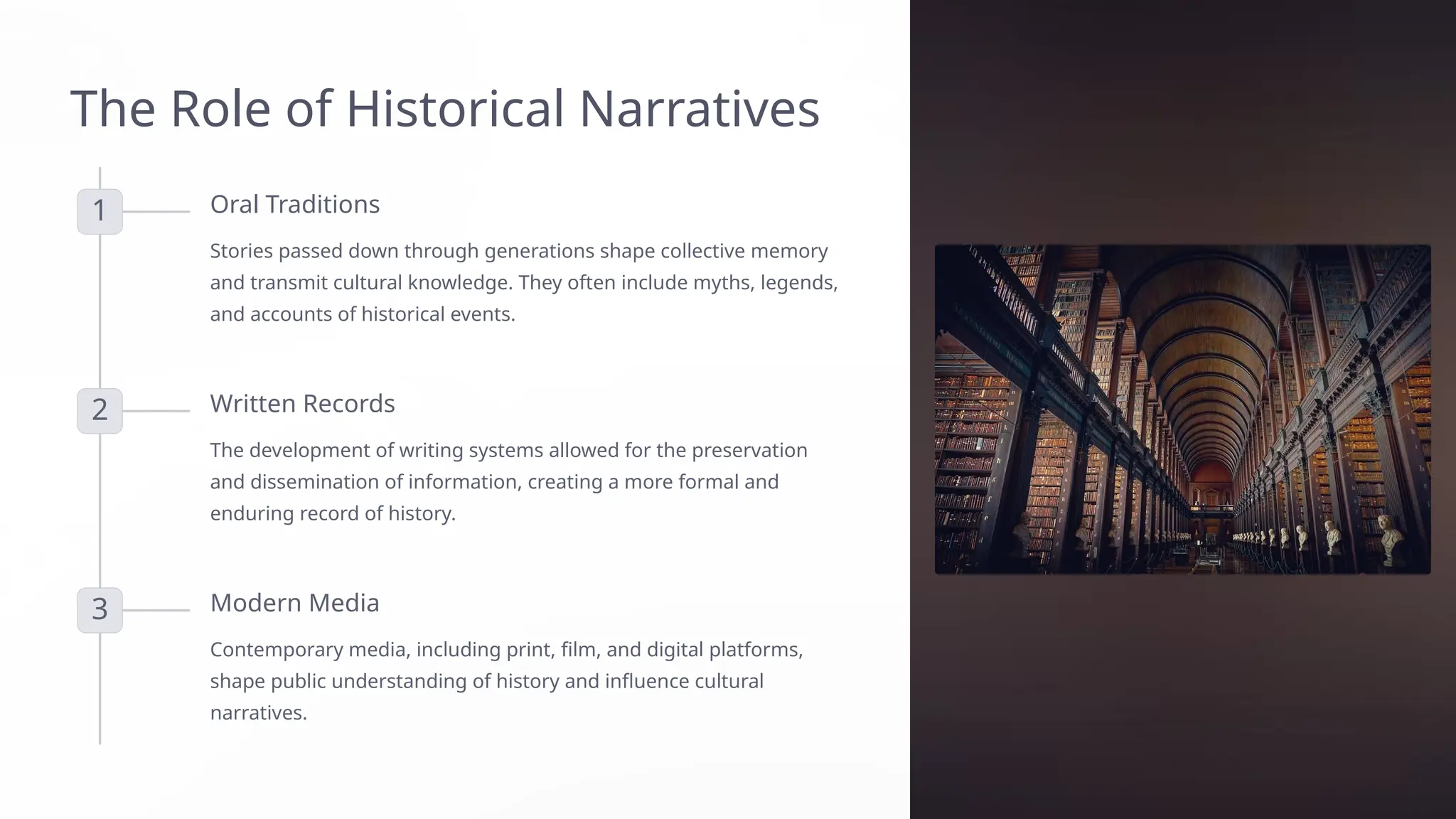 The Role of Historical Narratives

1

Oral Traditions

Stories passed down through generations shape collective memory and transmit cultural knowledge. They often include myths, legends, and accounts of historical events.

2

Written Records

The development of writing systems allowed for the preservation and dissemination of information, creating a more formal and enduring record of history.

3

Modern Media

Contemporary media, including print, film, and digital platforms, shape public understanding of history and influence cultural narratives.